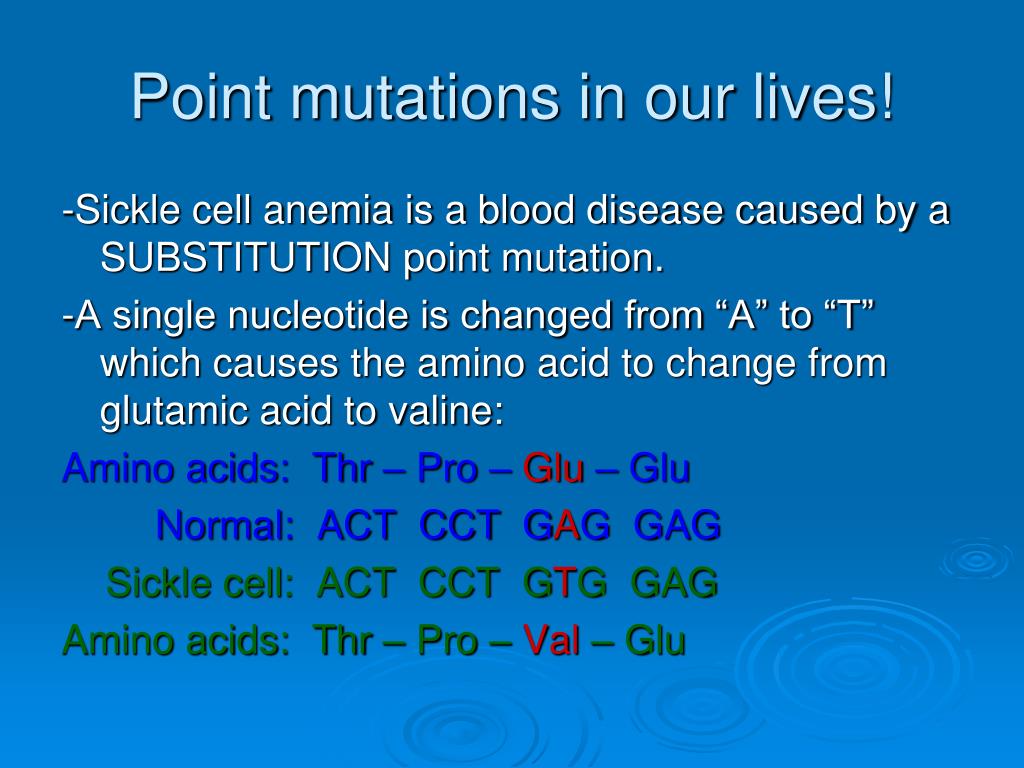 Point mutations in our lives!

-Sickle cell anemia is a blood disease caused by a SUBSTITUTION point mutation.

-A single nucleotide is changed from “A” to “T” which causes the amino acid to change from glutamic acid to valine:

Amino acids: Thr – Pro – Glu – Glu

Normal: ACT CCT GAG GAG

Sickle cell: ACT CCT GTG GAG

Amino acids: Thr – Pro – Val – Glu